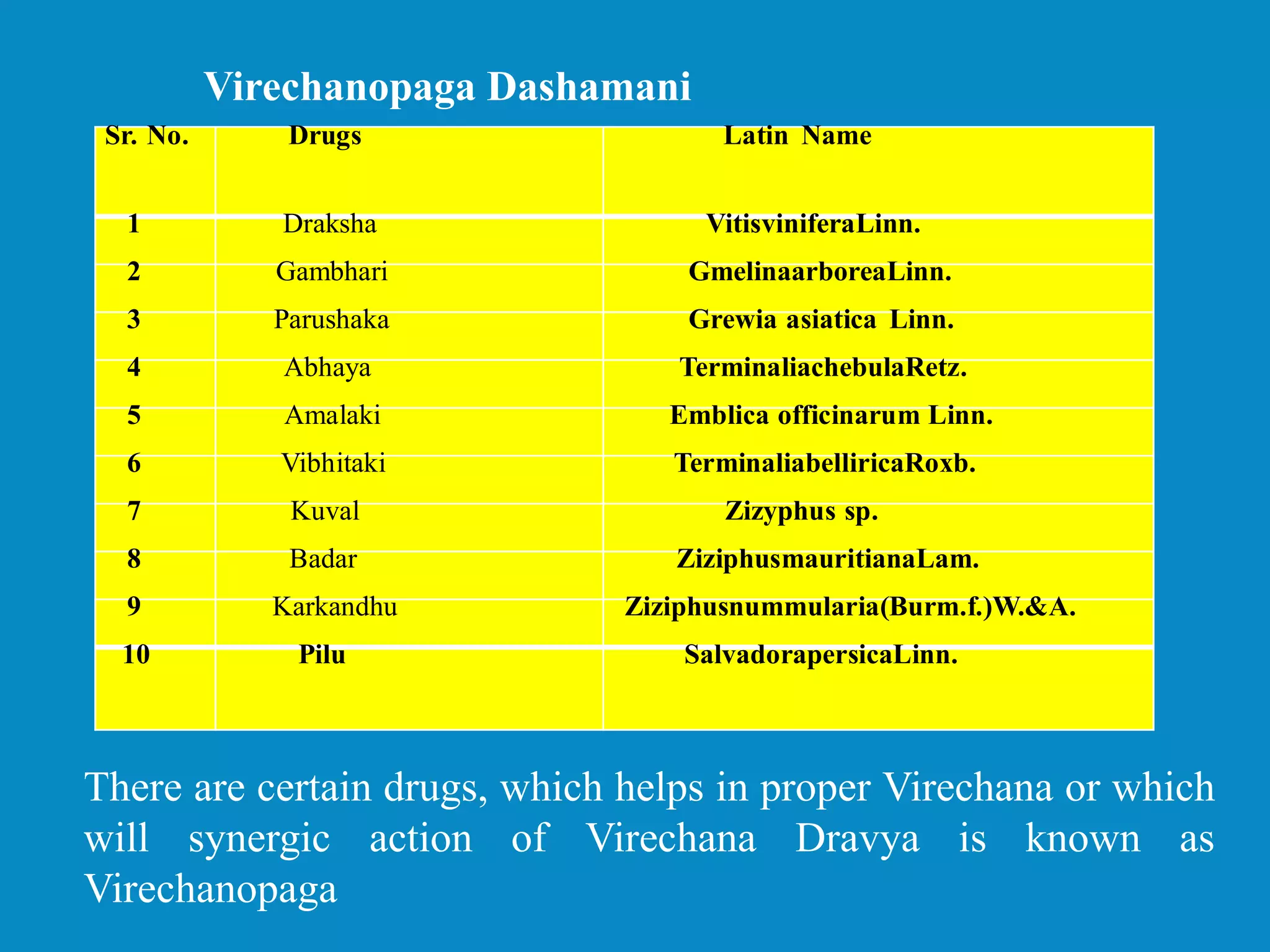 Virechanopaga Dashamani

| Sr. No. | Drugs | Latin Name |
|---|---|---|
| 1 | Draksha | VitisviniferaLinn. |
| 2 | Gambhari | GmelinaarboreaLinn. |
| 3 | Parushaka | Grewia asiatica Linn. |
| 4 | Abhaya | TerminaliachebulaRetz. |
| 5 | Amalaki | Emblica officinarum Linn. |
| 6 | Vibhitaki | TerminaliabelliricaRoxb. |
| 7 | Kuval | Zizyphus sp. |
| 8 | Badar | ZiziphusmauritianaLam. |
| 9 | Karkandhu | Ziziphusnummularia(Burm.f.)W.&A. |
| 10 | Pilu | SalvadorapersicaLinn. |

There are certain drugs, which helps in proper Virechana or which will synergic action of Virechana Dravya is known as Virechanopaga